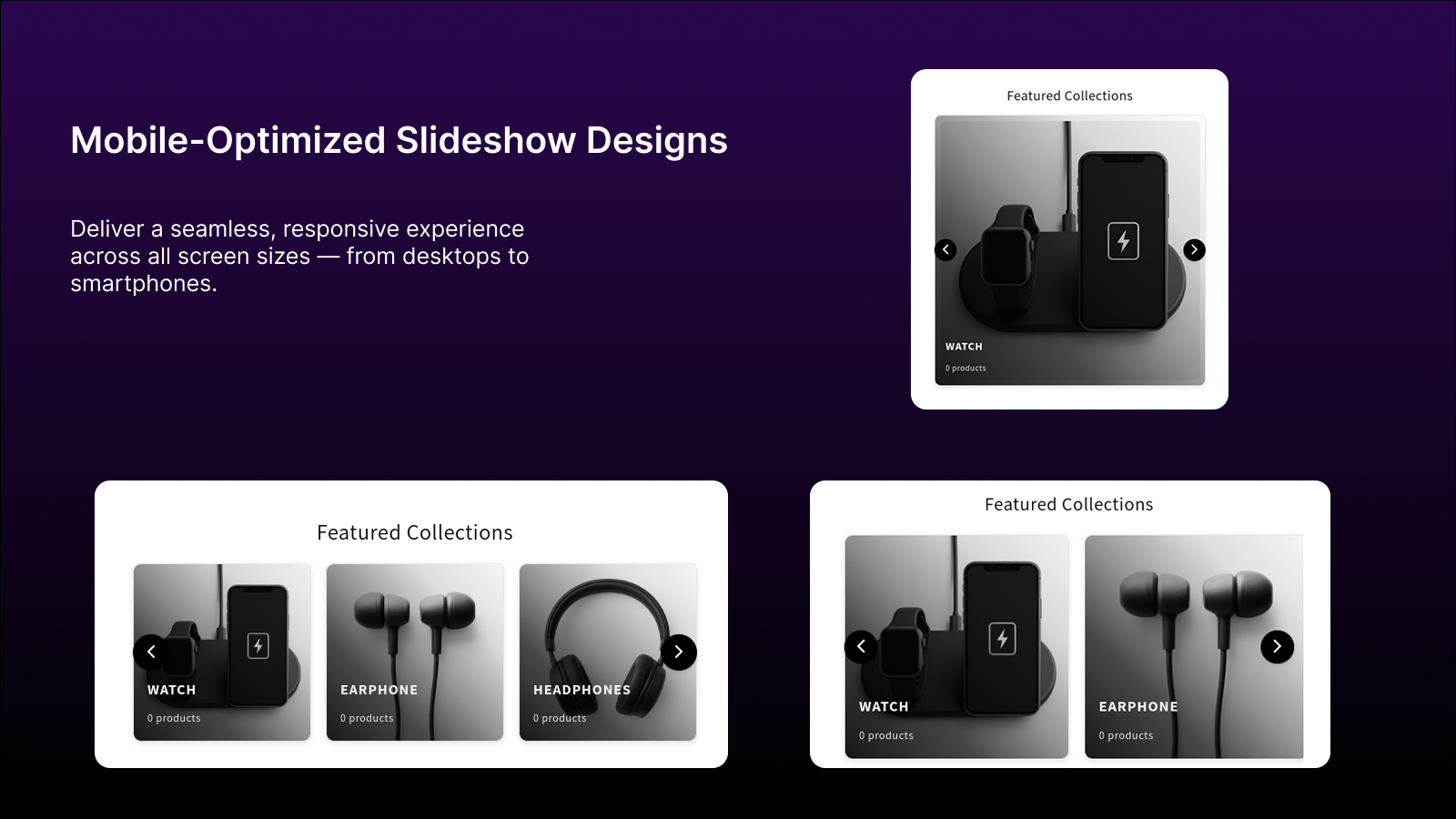 Mobile-Optimized Slideshow Designs

Deliver a seamless, responsive experience across all screen sizes — from desktops to smartphones.

Featured Collections

WATCH

0 products

Featured Collections

WATCH

0 products

EARPHONE

0 products

HEADPHONES

0 products

Featured Collections

WATCH

0 products

EARPHONE

0 products